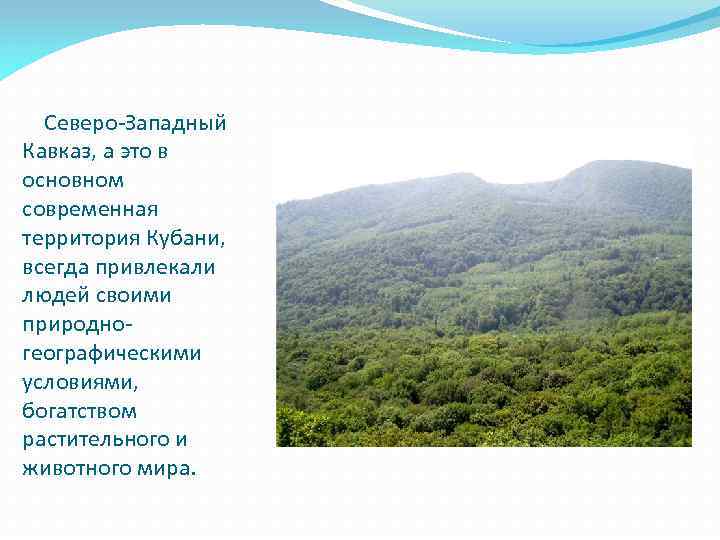 Северо-Западный Кавказ, а это в основном современная территория Кубани, всегда привлекали людей своими природно-географическими условиями, богатством растительного и животного мира.